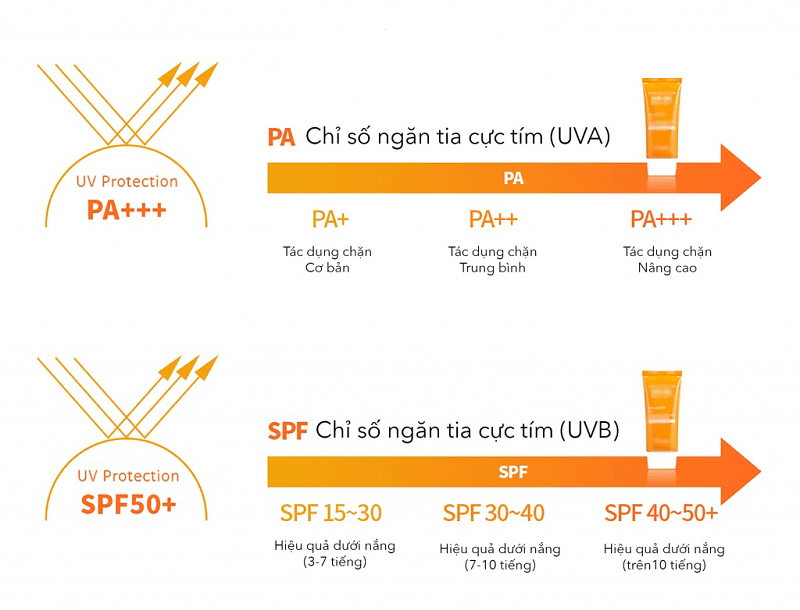 UV Protection
PA+++

PA Chỉ số ngăn tia cực tím (UVA)

PA

PA+
Tác dụng chặn
Cơ bản

PA++
Tác dụng chặn
Trung bình

PA+++
Tác dụng chặn
Nâng cao

UV Protection
SPF50+

SPF Chỉ số ngăn tia cực tím (UVB)

SPF

SPF 15~30
Hiệu quả dưới nắng
(3-7 tiếng)

SPF 30~40
Hiệu quả dưới nắng
(7-10 tiếng)

SPF 40~50+
Hiệu quả dưới nắng
(trên10 tiếng)